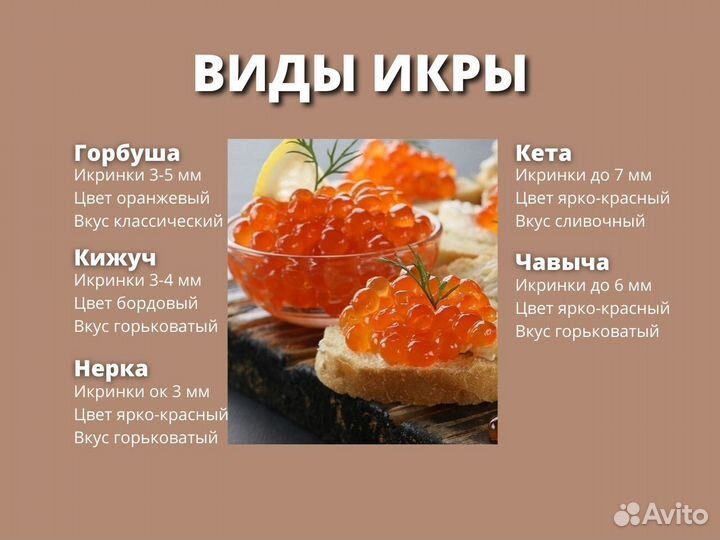 ВИДЫ ИКРЫ

Горбуша
Икринки 3-5 мм
Цвет оранжевый
Вкус классический

Кижуч
Икринки 3-4 мм
Цвет бордовый
Вкус горьковатый

Нерка
Икринки ок 3 мм
Цвет ярко-красный
Вкус горьковатый

Кета
Икринки до 7 мм
Цвет ярко-красный
Вкус сливочный

Чавыча
Икринки до 6 мм
Цвет ярко-красный
Вкус горьковатый

Avito